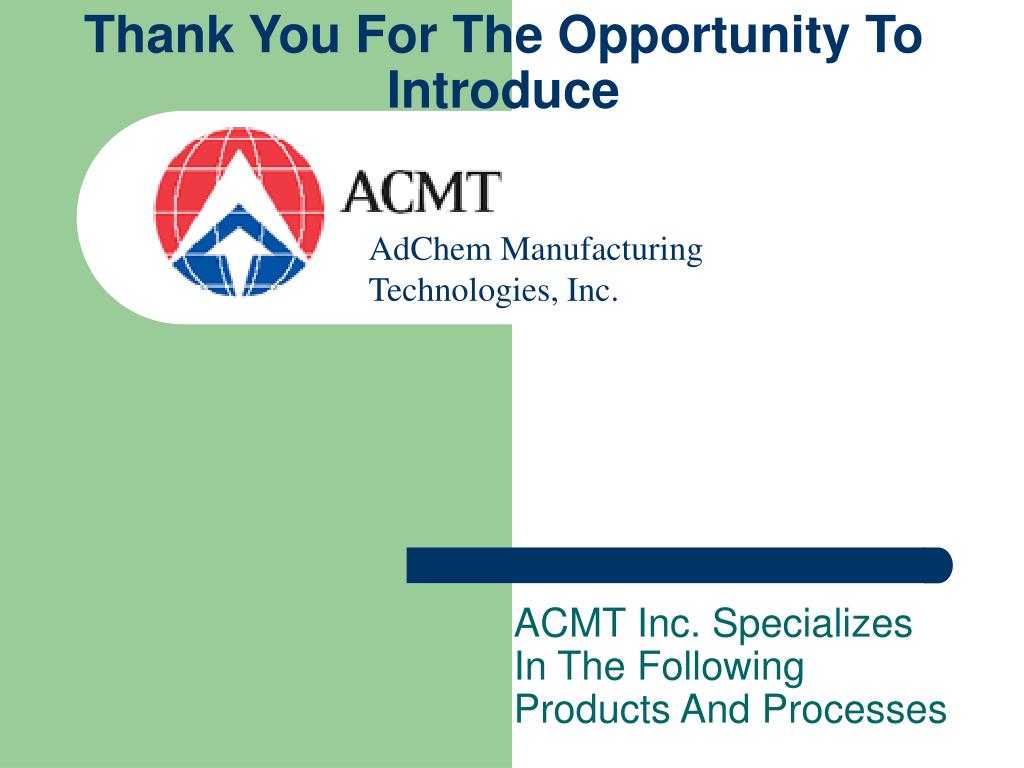 Thank You For The Opportunity To Introduce

ACMT

AdChem Manufacturing Technologies, Inc.

ACMT Inc. Specializes In The Following Products And Processes